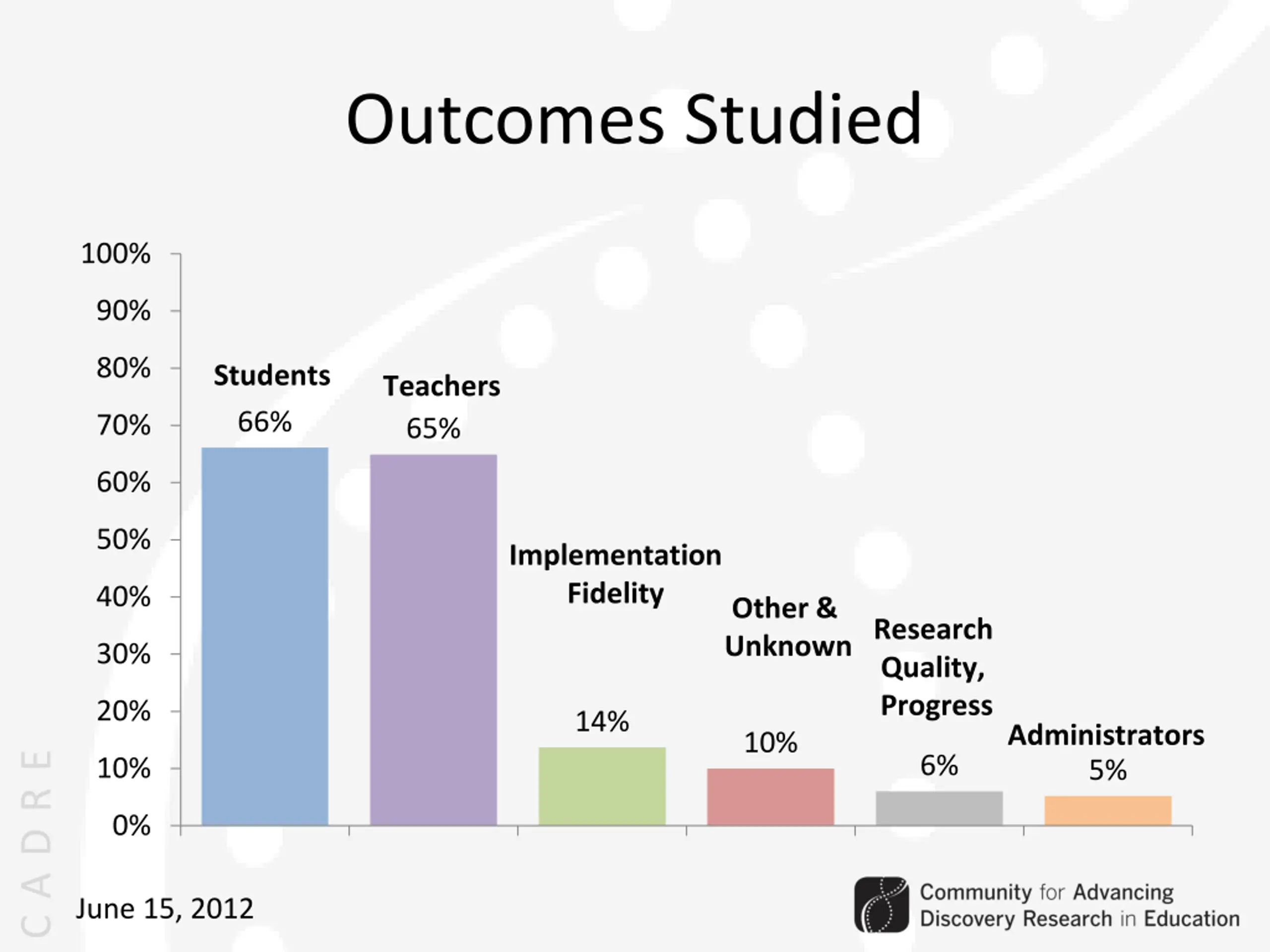 Outcomes Studied

100%
90%
80%
70%
60%
50%
40%
30%
20%
10%
0%

Students
66%

Teachers
65%

Implementation Fidelity
14%

Other & Unknown
10%

Research Quality, Progress
6%

Administrators
5%

CADRE

June 15, 2012

Community for Advancing Discovery Research in Education